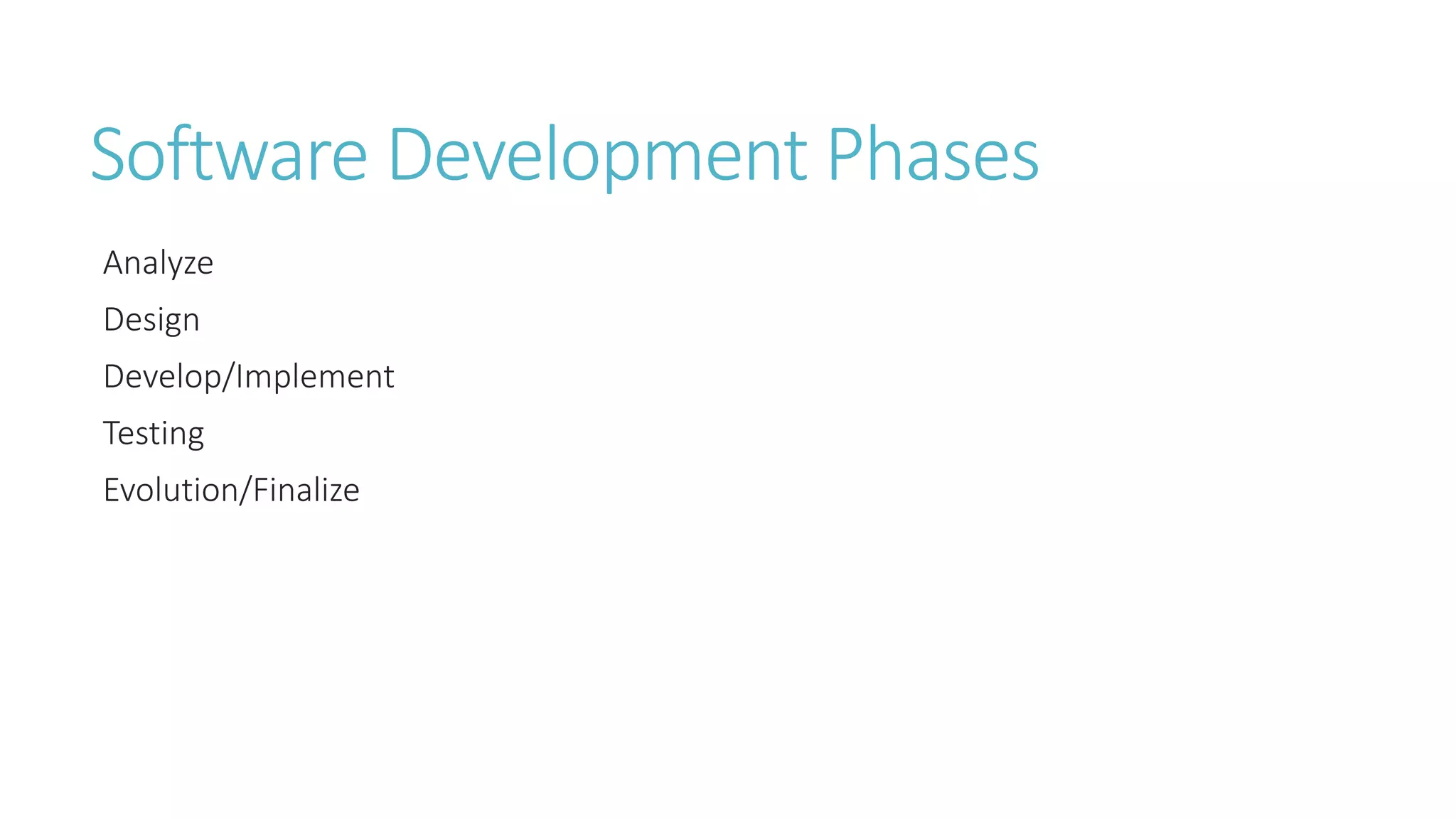 Software Development Phases

Analyze

Design

Develop/Implement

Testing

Evolution/Finalize